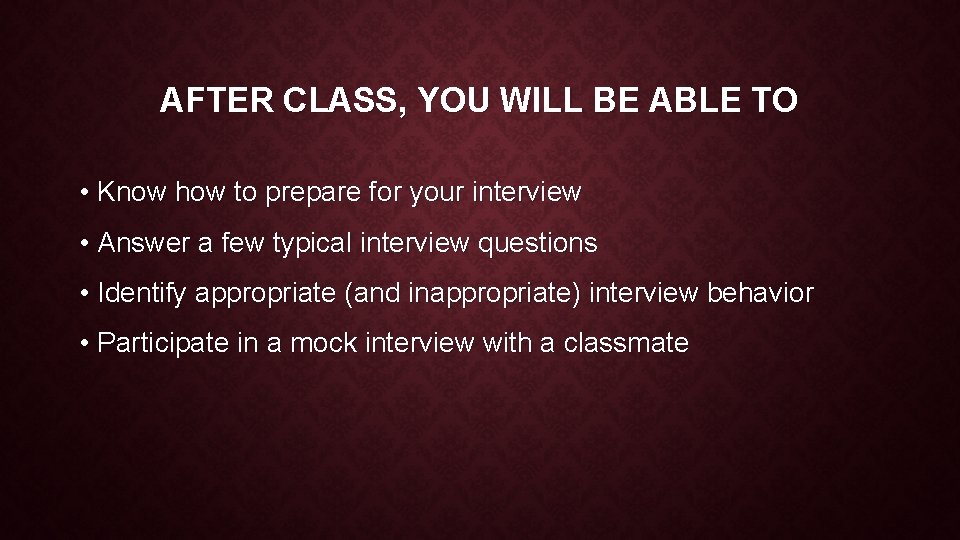 AFTER CLASS, YOU WILL BE ABLE TO

• Know how to prepare for your interview

• Answer a few typical interview questions

• Identify appropriate (and inappropriate) interview behavior

• Participate in a mock interview with a classmate